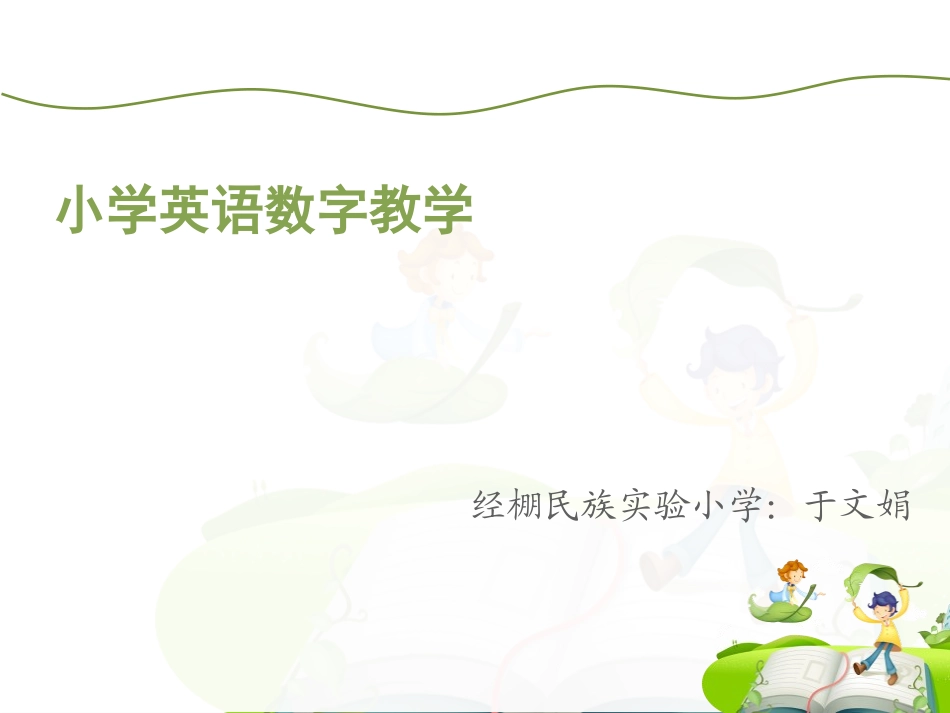 小学英语数字教学

经棚民族实验小学：于文娟